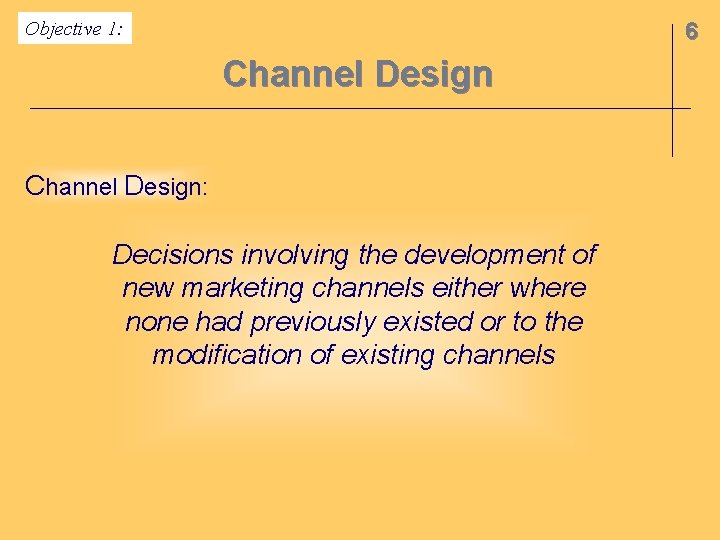 Objective 1:

6

Channel Design

Channel Design:

Decisions involving the development of new marketing channels either where none had previously existed or to the modification of existing channels